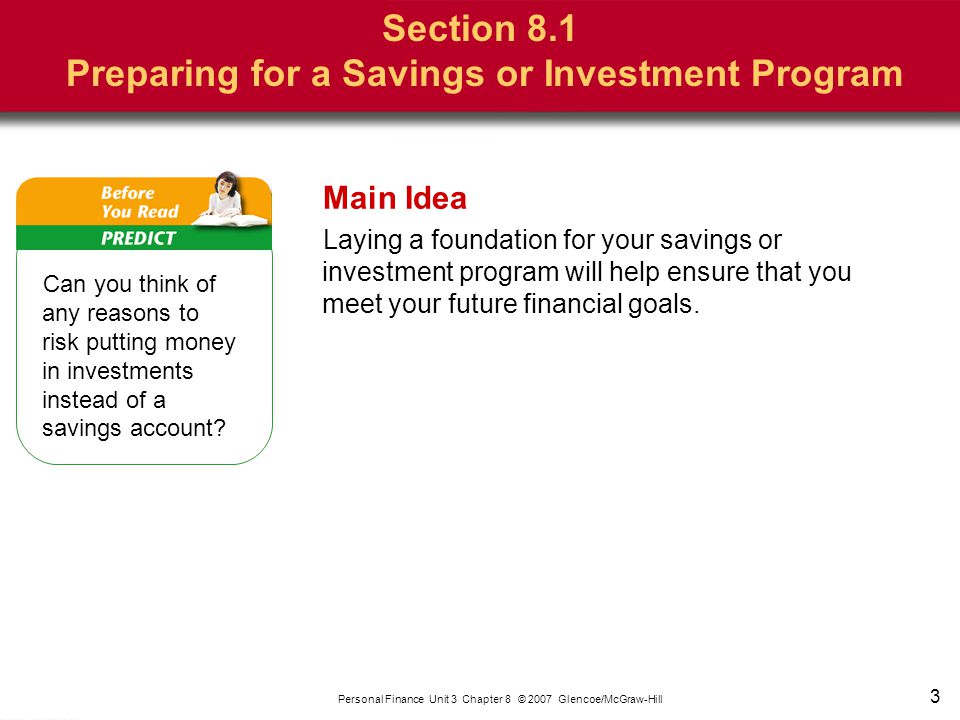 Section 8.1
Preparing for a Savings or Investment Program

Before You Read
PREDICT

Can you think of any reasons to risk putting money in investments instead of a savings account?

Main Idea

Laying a foundation for your savings or investment program will help ensure that you meet your future financial goals.

Personal Finance Unit 3 Chapter 8 © 2007 Glencoe/McGraw-Hill

3